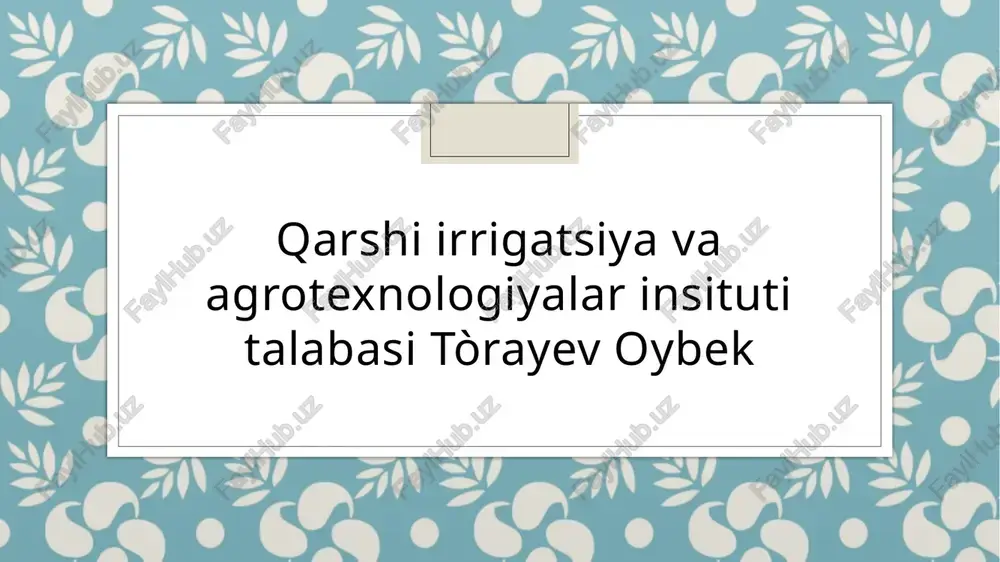 Qarshi irrigatsiya va agrotexnologiyalar insituti talabasi Tòrayev Oybek

FaylHub.uz